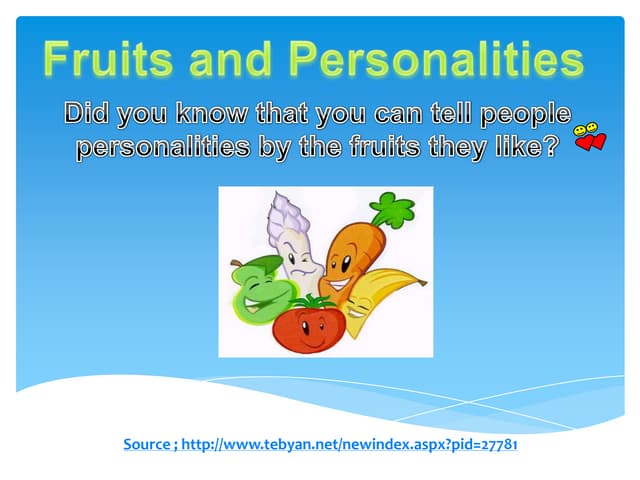 Fruits and Personalities

Did you know that you can tell people personalities by the fruits they like?

Source ; http://www.tebyan.net/newindex.aspx?pid=27781